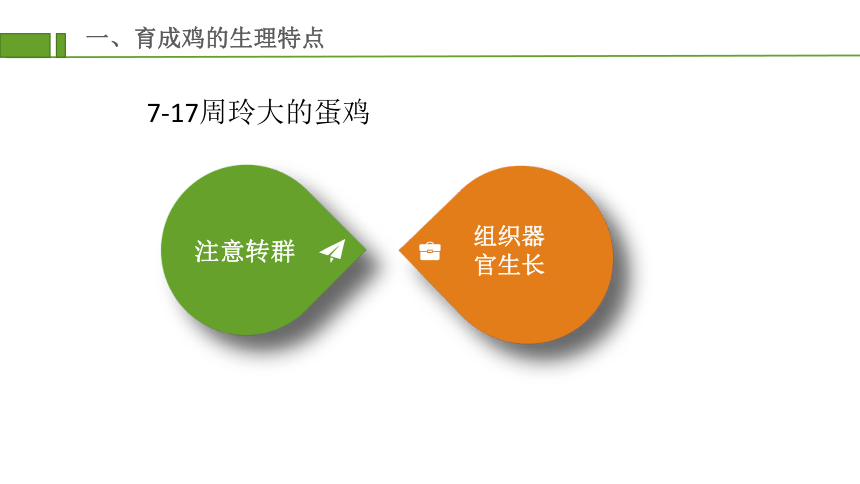 一、育成鸡的生理特点

7-17周玲大的蛋鸡

注意转群

组织器官生长